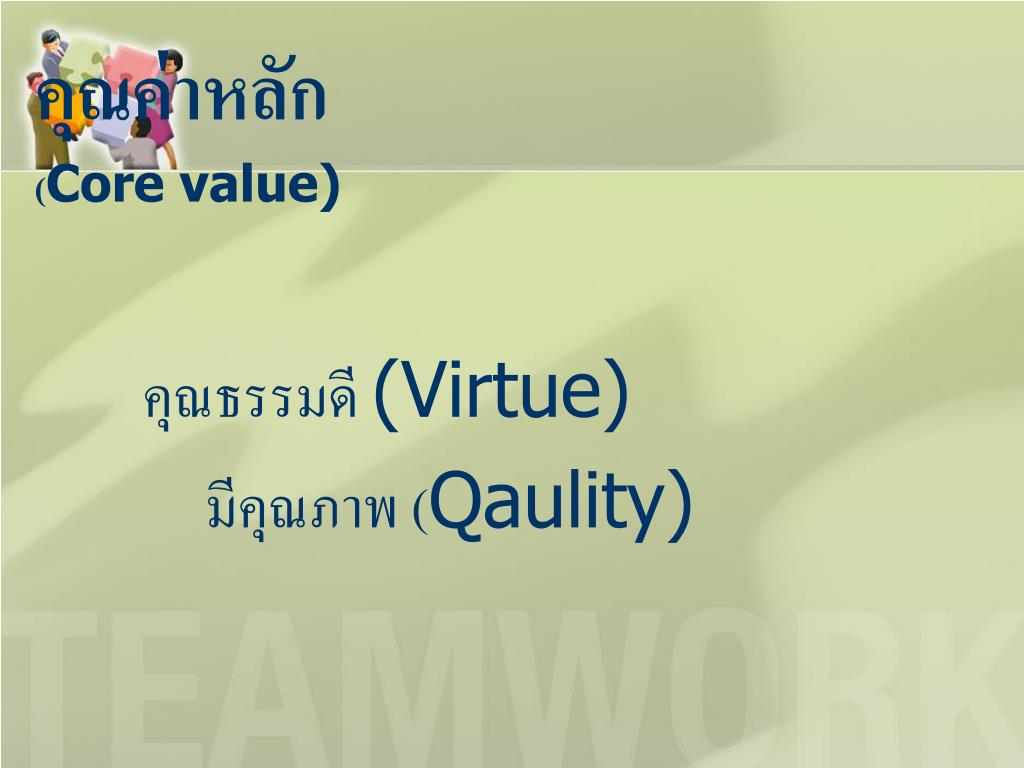 คุณค่าหลัก
(Core value)

คุณธรรมดี (Virtue)

มีคุณภาพ (Qaulity)

TEAMWORK